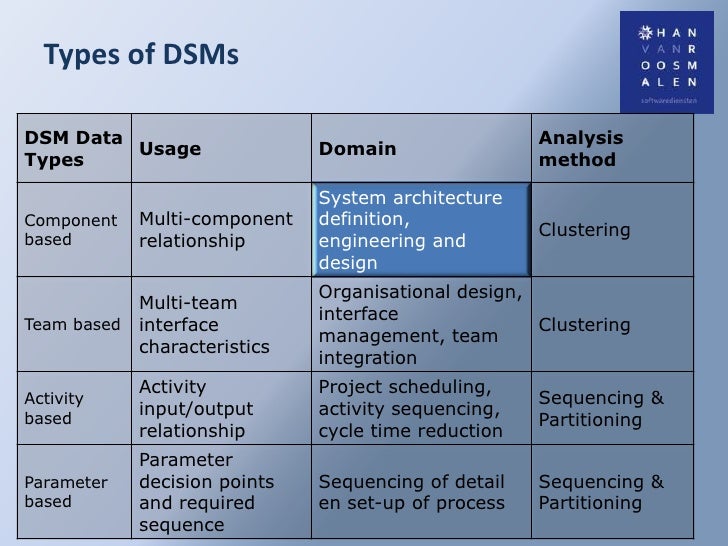 Types of DSMs

HAN VAN ROOSMALEN
softwarediensten

| DSM Data Types | Usage | Domain | Analysis method |
|---|---|---|---|
| Component based | Multi-component relationship | System architecture definition, engineering and design | Clustering |
| Team based | Multi-team interface characteristics | Organisational design, interface management, team integration | Clustering |
| Activity based | Activity input/output relationship | Project scheduling, activity sequencing, cycle time reduction | Sequencing & Partitioning |
| Parameter based | Parameter decision points and required sequence | Sequencing of detail en set-up of process | Sequencing & Partitioning |